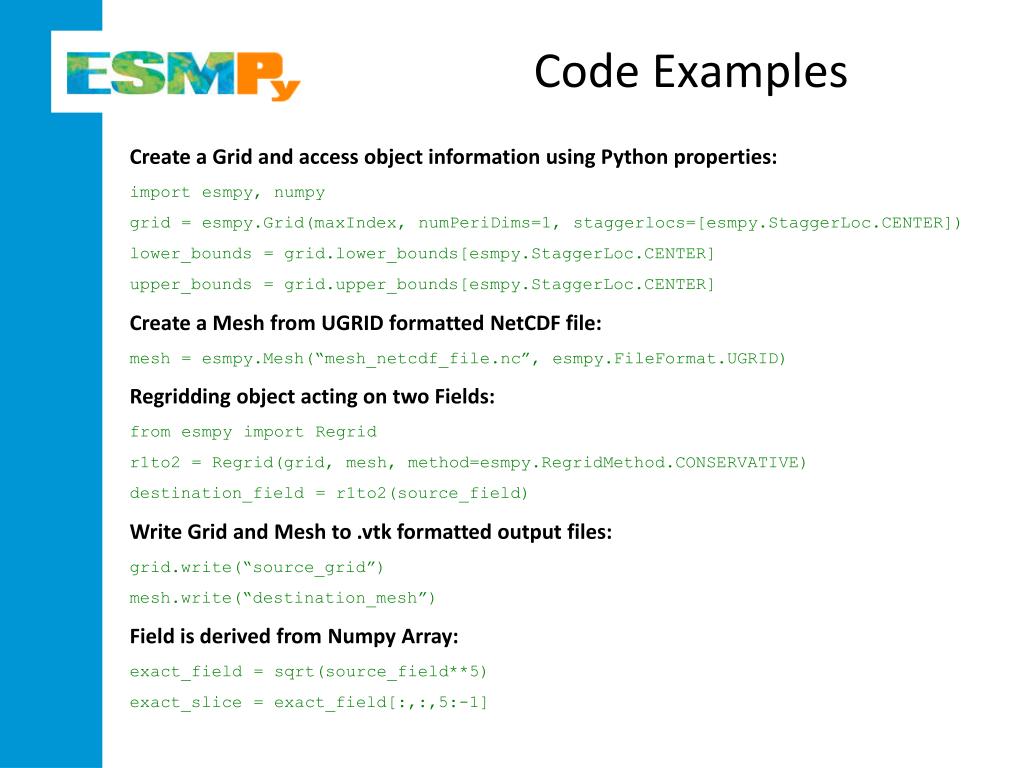 ESMPy

Code Examples

Create a Grid and access object information using Python properties:

import esmpy, numpy

grid = esmpy.Grid(maxIndex, numPeriDims=1, staggerlocs=[esmpy.StaggerLoc.CENTER])

lower_bounds = grid.lower_bounds[esmpy.StaggerLoc.CENTER]

upper_bounds = grid.upper_bounds[esmpy.StaggerLoc.CENTER]

Create a Mesh from UGRID formatted NetCDF file:

mesh = esmpy.Mesh(“mesh_netcdf_file.nc”, esmpy.FileFormat.UGRID)

Regridding object acting on two Fields:

from esmpy import Regrid

r1to2 = Regrid(grid, mesh, method=esmpy.RegridMethod.CONSERVATIVE)

destination_field = r1to2(source_field)

Write Grid and Mesh to .vtk formatted output files:

grid.write(“source_grid”)

mesh.write(“destination_mesh”)

Field is derived from Numpy Array:

exact_field = sqrt(source_field**5)

exact_slice = exact_field[:,:,5:-1]